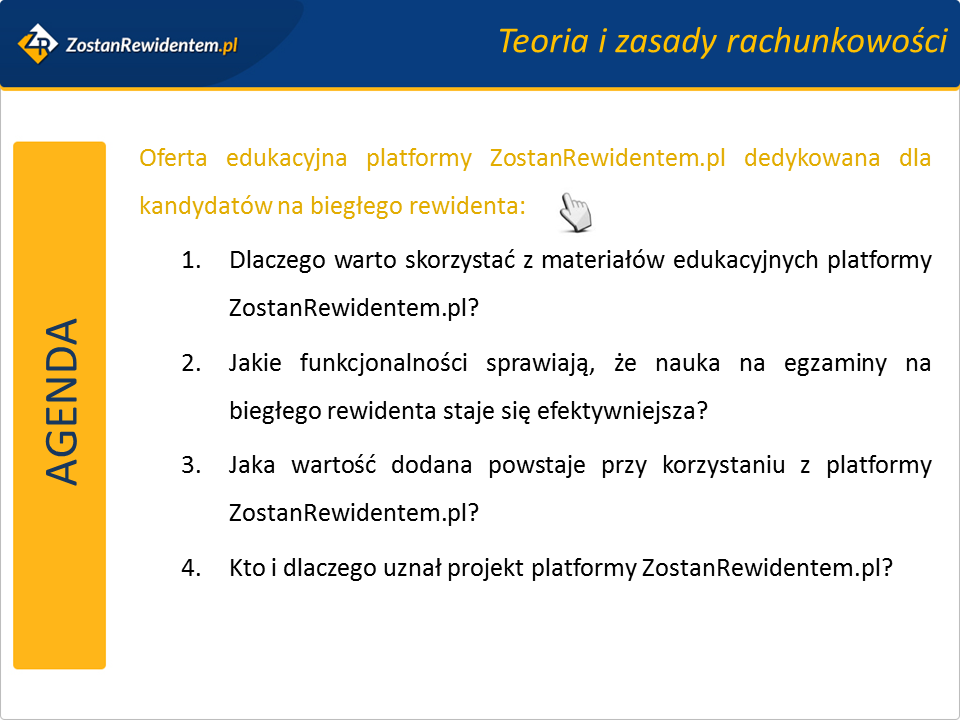 ZR ZostanRewidentem.pl

Teoria i zasady rachunkowości

AGENDA

Oferta edukacyjna platformy ZostanRewidentem.pl dedykowana dla kandydatów na biegłego rewidenta:

1. Dlaczego warto skorzystać z materiałów edukacyjnych platformy ZostanRewidentem.pl?

2. Jakie funkcjonalności sprawiają, że nauka na egzaminy na biegłego rewidenta staje się efektywniejsza?

3. Jaka wartość dodana powstaje przy korzystaniu z platformy ZostanRewidentem.pl?

4. Kto i dlaczego uznał projekt platformy ZostanRewidentem.pl?